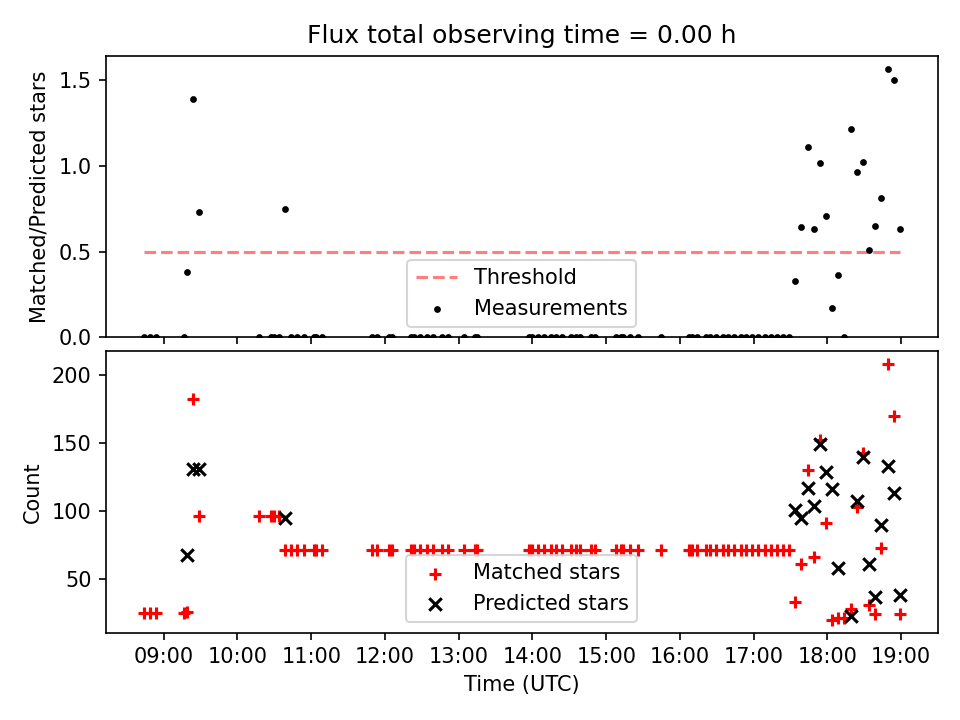 Flux total observing time = 0.00 h

Matched/Predicted stars

1.5
1.0
0.5
0.0

Threshold
Measurements

Count

200
150
100
50

Matched stars
Predicted stars

09:00 10:00 11:00 12:00 13:00 14:00 15:00 16:00 17:00 18:00 19:00

Time (UTC)